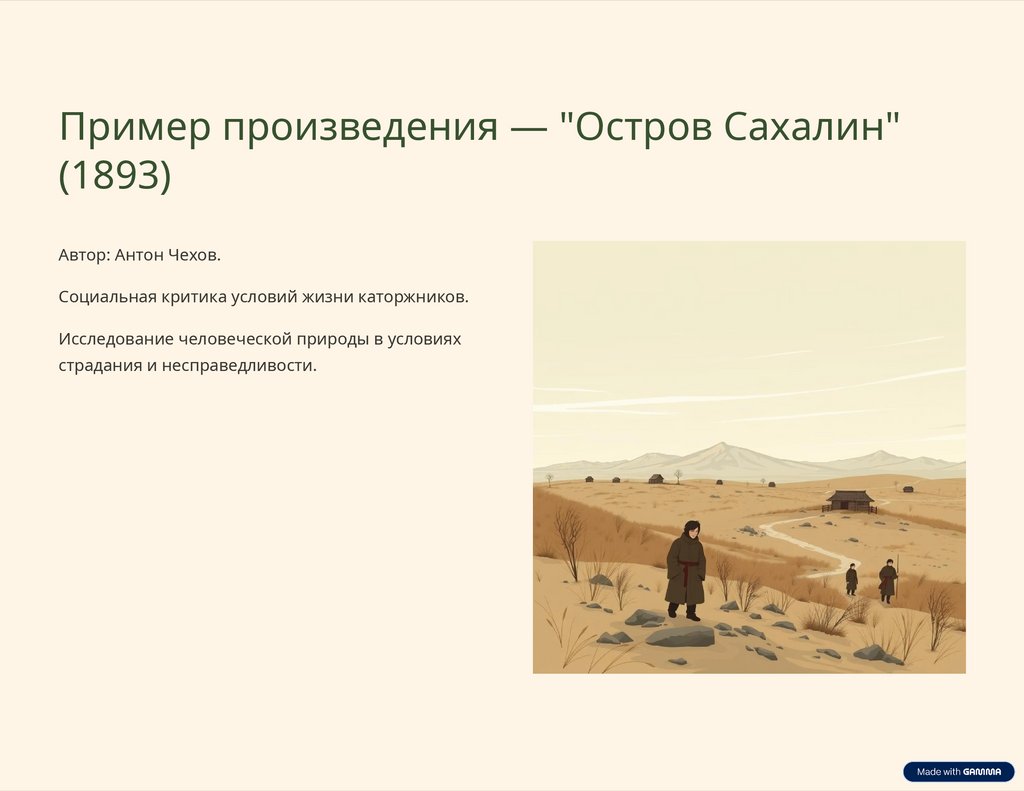 Пример произведения — "Остров Сахалин" (1893)

Автор: Антон Чехов.

Социальная критика условий жизни каторжников.

Исследование человеческой природы в условиях страдания и несправедливости.

Made with GAMMA